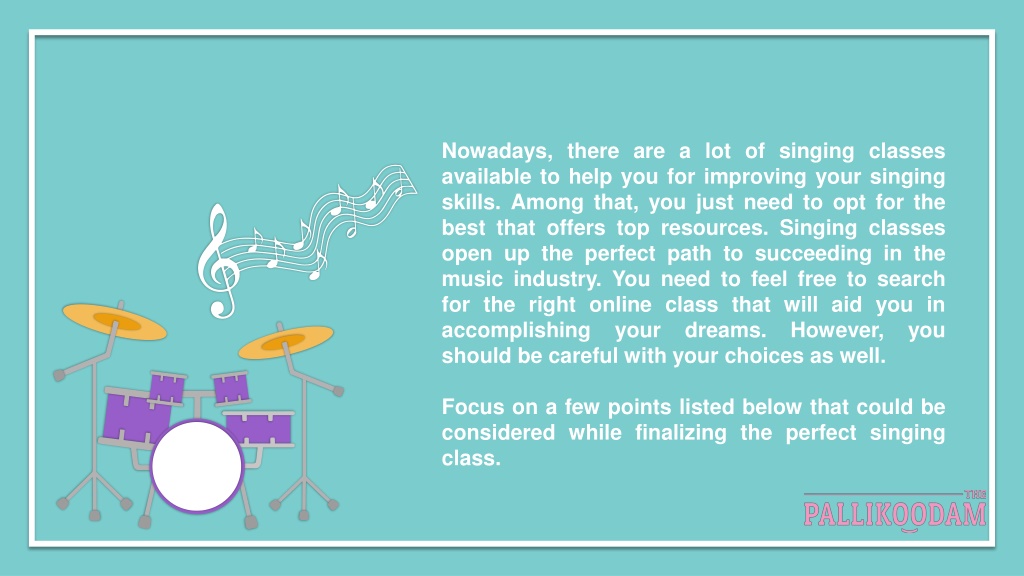 Nowadays, there are a lot of singing classes available to help you for improving your singing skills. Among that, you just need to opt for the best that offers top resources. Singing classes open up the perfect path to succeeding in the music industry. You need to feel free to search for the right online class that will aid you in accomplishing your dreams. However, you should be careful with your choices as well.

Focus on a few points listed below that could be considered while finalizing the perfect singing class.

THE
PALLIKOODAM